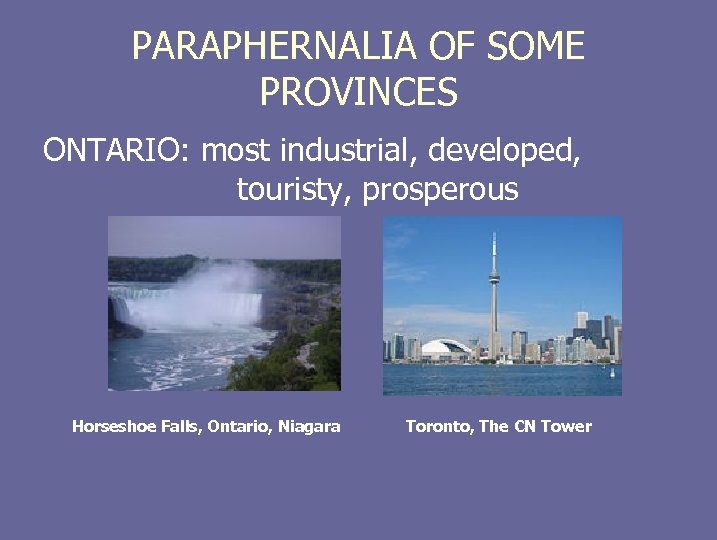 PARAPHERNALIA OF SOME PROVINCES

ONTARIO: most industrial, developed, touristy, prosperous

Horseshoe Falls, Ontario, Niagara

Toronto, The CN Tower